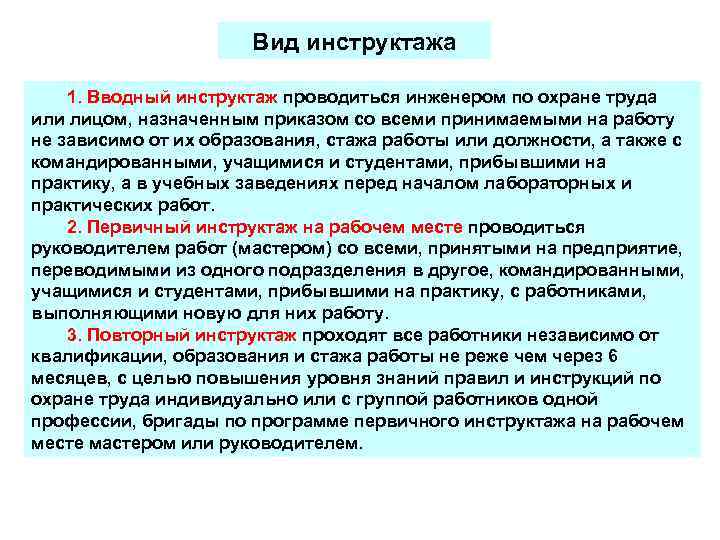 Вид инструктажа

1. Вводный инструктаж проводиться инженером по охране труда или лицом, назначенным приказом со всеми принимаемыми на работу не зависимо от их образования, стажа работы или должности, а также с командированными, учащимися и студентами, прибывшими на практику, а в учебных заведениях перед началом лабораторных и практических работ.

2. Первичный инструктаж на рабочем месте проводиться руководителем работ (мастером) со всеми, принятыми на предприятие, переводимыми из одного подразделения в другое, командированными, учащимися и студентами, прибывшими на практику, с работниками, выполняющими новую для них работу.

3. Повторный инструктаж проходят все работники независимо от квалификации, образования и стажа работы не реже чем через 6 месяцев, с целью повышения уровня знаний правил и инструкций по охране труда индивидуально или с группой работников одной профессии, бригады по программе первичного инструктажа на рабочем месте мастером или руководителем.